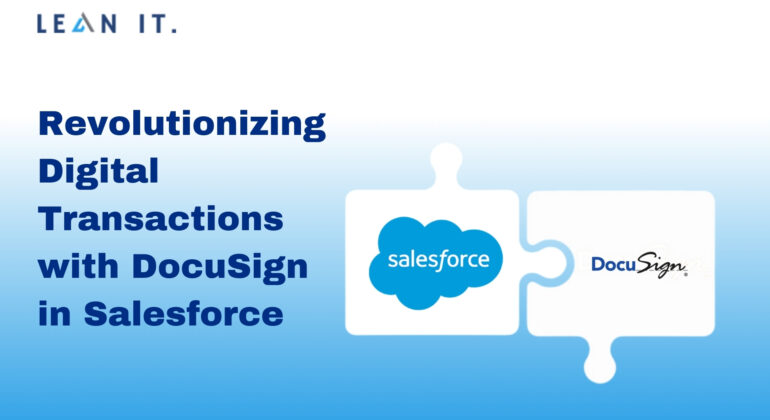 LEAN IT.

Revolutionizing Digital Transactions with DocuSign in Salesforce

salesforce

DocuSign